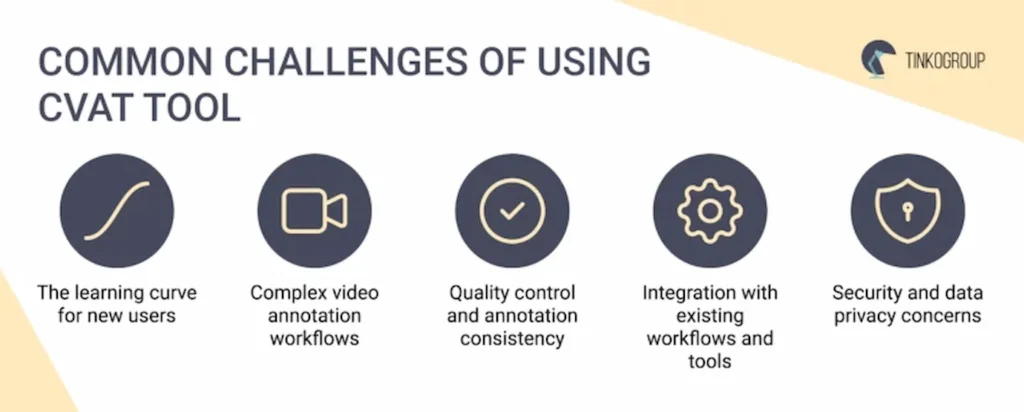 COMMON CHALLENGES OF USING CVAT TOOL

TINKOGROUP

The learning curve for new users

Complex video annotation workflows

Quality control and annotation consistency

Integration with existing workflows and tools

Security and data privacy concerns